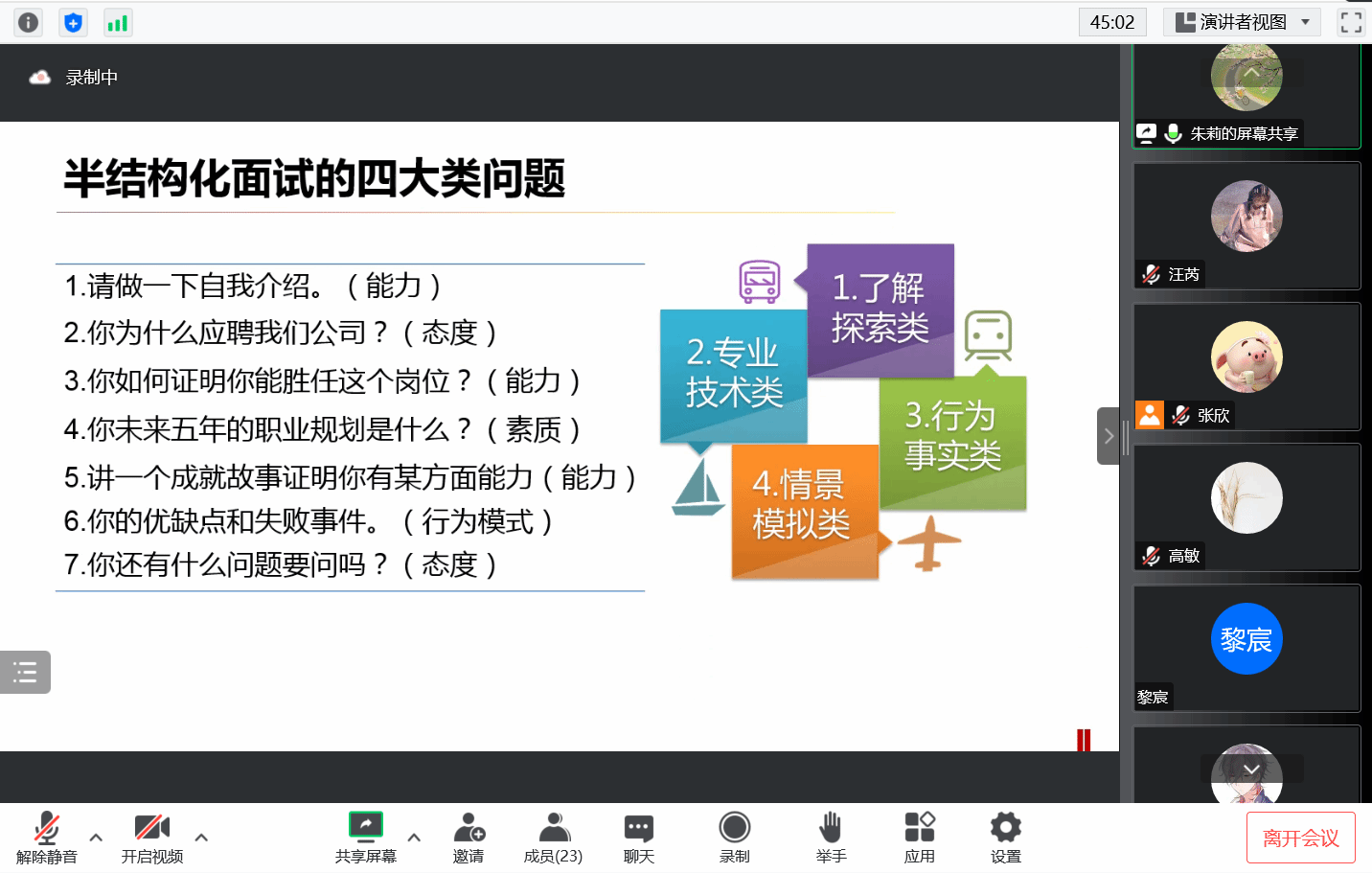 45:02
演讲者视图

录制中

半结构化面试的四大类问题

1.请做一下自我介绍。（能力）
2.你为什么应聘我们公司？（态度）
3.你如何证明你能胜任这个岗位？（能力）
4.你未来五年的职业规划是什么？（素质）
5.讲一个成就故事证明你有某方面能力（能力）
6.你的优缺点和失败事件。（行为模式）
7.你还有什么问题要问吗？（态度）

1.了解探索类
2.专业技术类
3.行为事实类
4.情景模拟类

朱莉的屏幕共享
汪芮
张欣
高敏
黎宸
黎宸

解除静音
开启视频
共享屏幕
邀请
成员(23)
聊天
录制
举手
应用
设置
离开会议